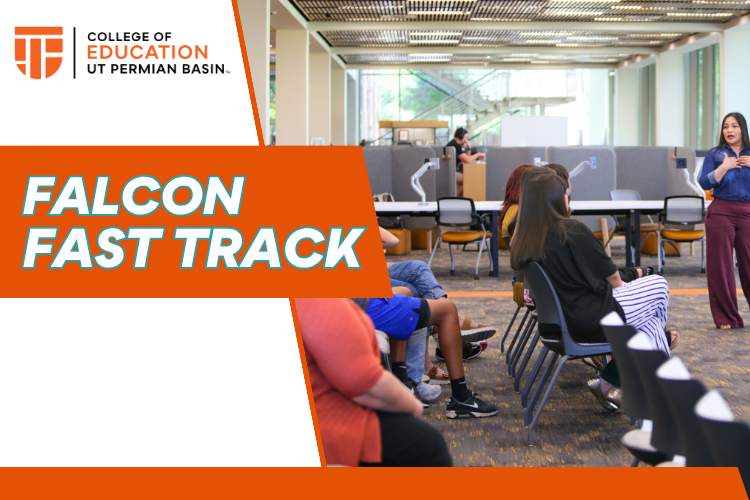 COLLEGE OF
EDUCATION
UT PERMIAN BASIN™

FALCON
FAST TRACK